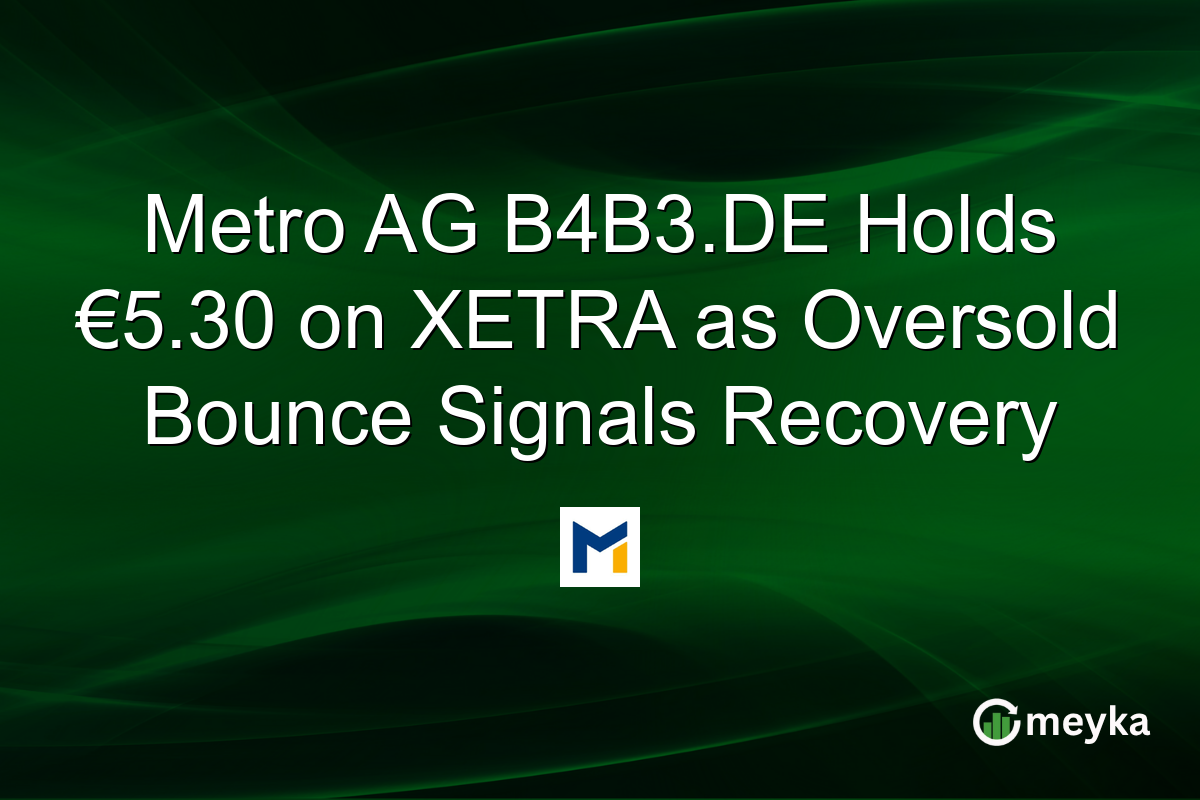 Metro AG B4B3.DE Holds €5.30 on XETRA as Oversold Bounce Signals Recovery

meyka